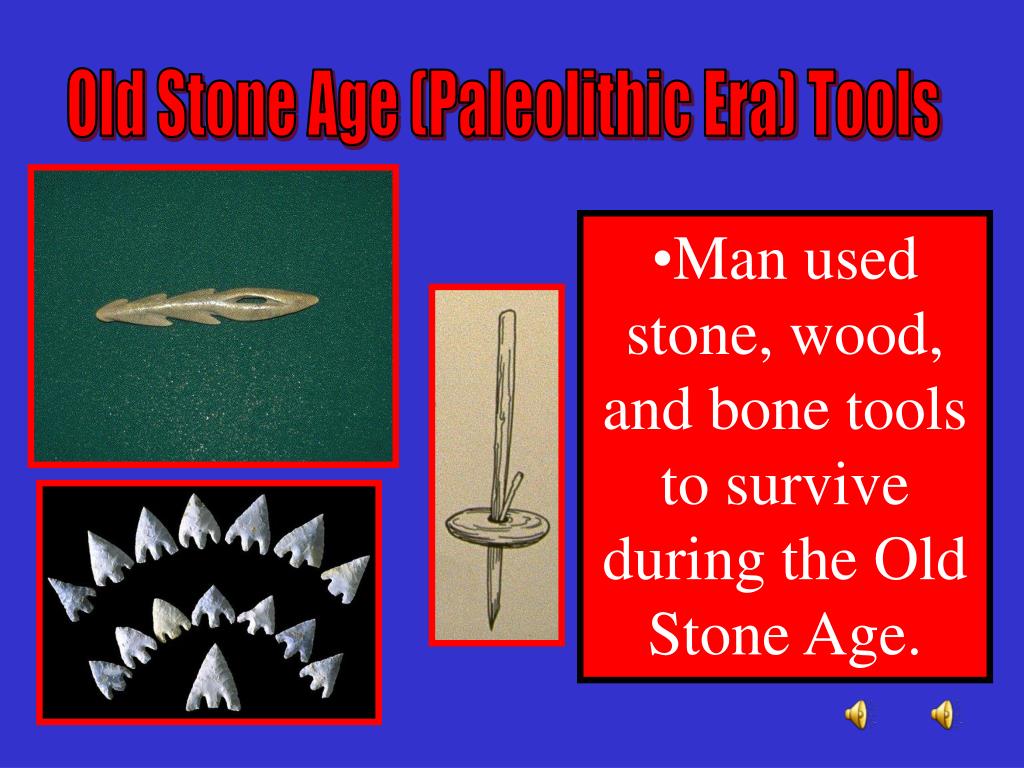 Old Stone Age (Paleolithic Era) Tools

•Man used stone, wood, and bone tools to survive during the Old Stone Age.